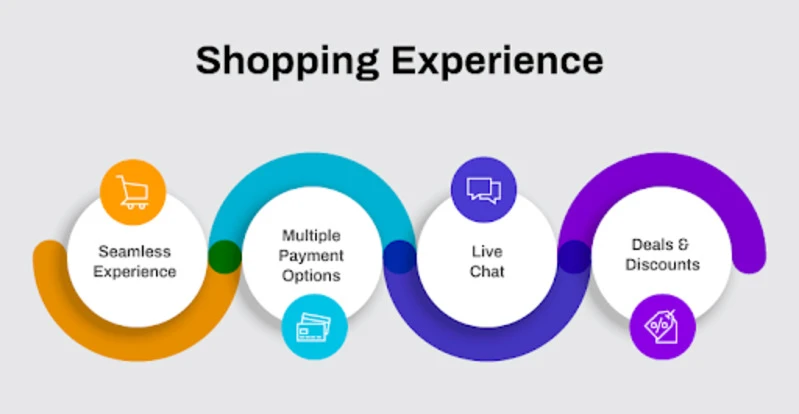 Shopping Experience

Seamless Experience

Multiple Payment Options

Live Chat

Deals & Discounts